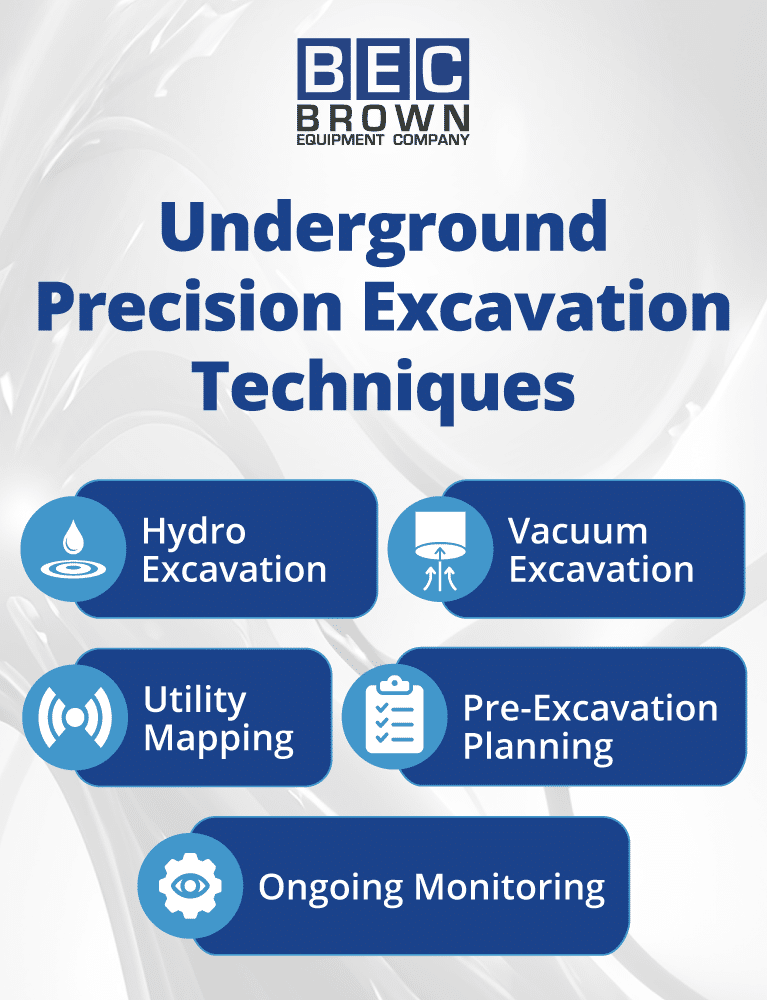 BEC
BROWN
EQUIPMENT COMPANY

Underground Precision Excavation Techniques

Hydro Excavation

Vacuum Excavation

Utility Mapping

Pre-Excavation Planning

Ongoing Monitoring